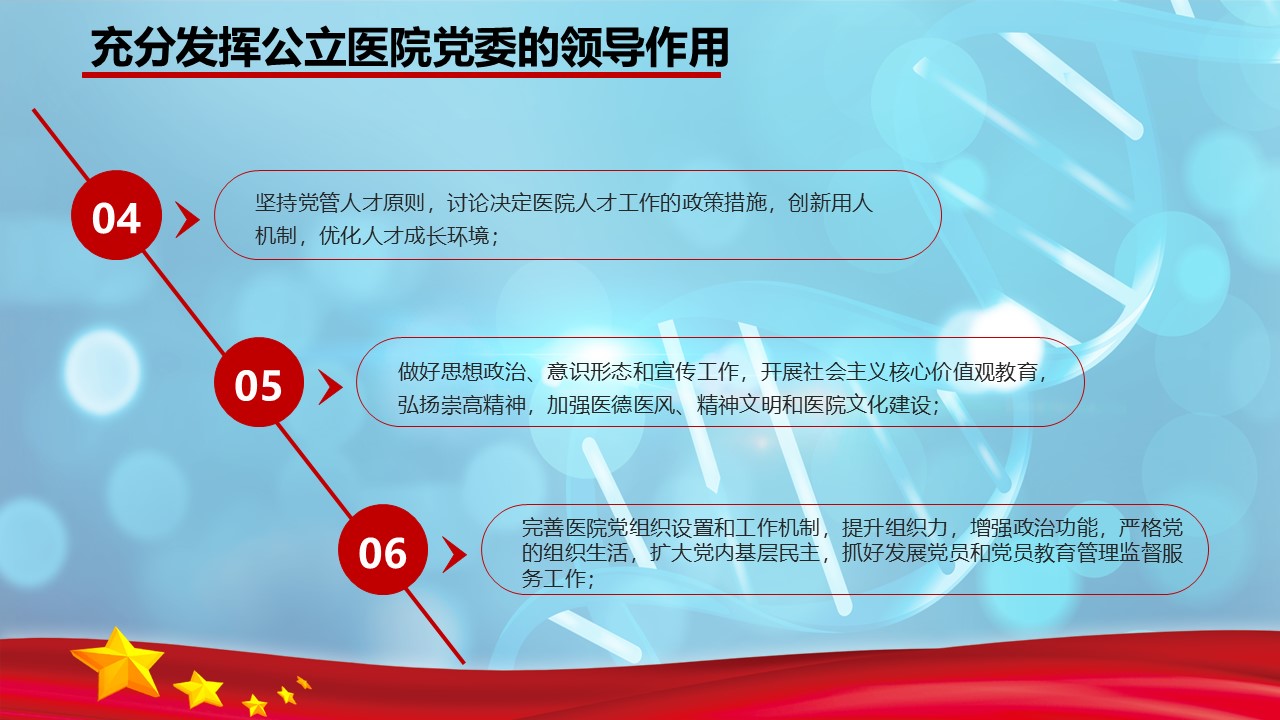 充分发挥公立医院党委的领导作用

04

坚持党管人才原则，讨论决定医院人才工作的政策措施，创新用人机制，优化人才成长环境；

05

做好思想政治、意识形态和宣传工作，开展社会主义核心价值观教育，弘扬崇高精神，加强医德医风、精神文明和医院文化建设；

06

完善医院党组织设置和工作机制，提升组织力，增强政治功能，严格党的组织生活，扩大党内基层民主，抓好发展党员和党员教育管理监督服务工作；